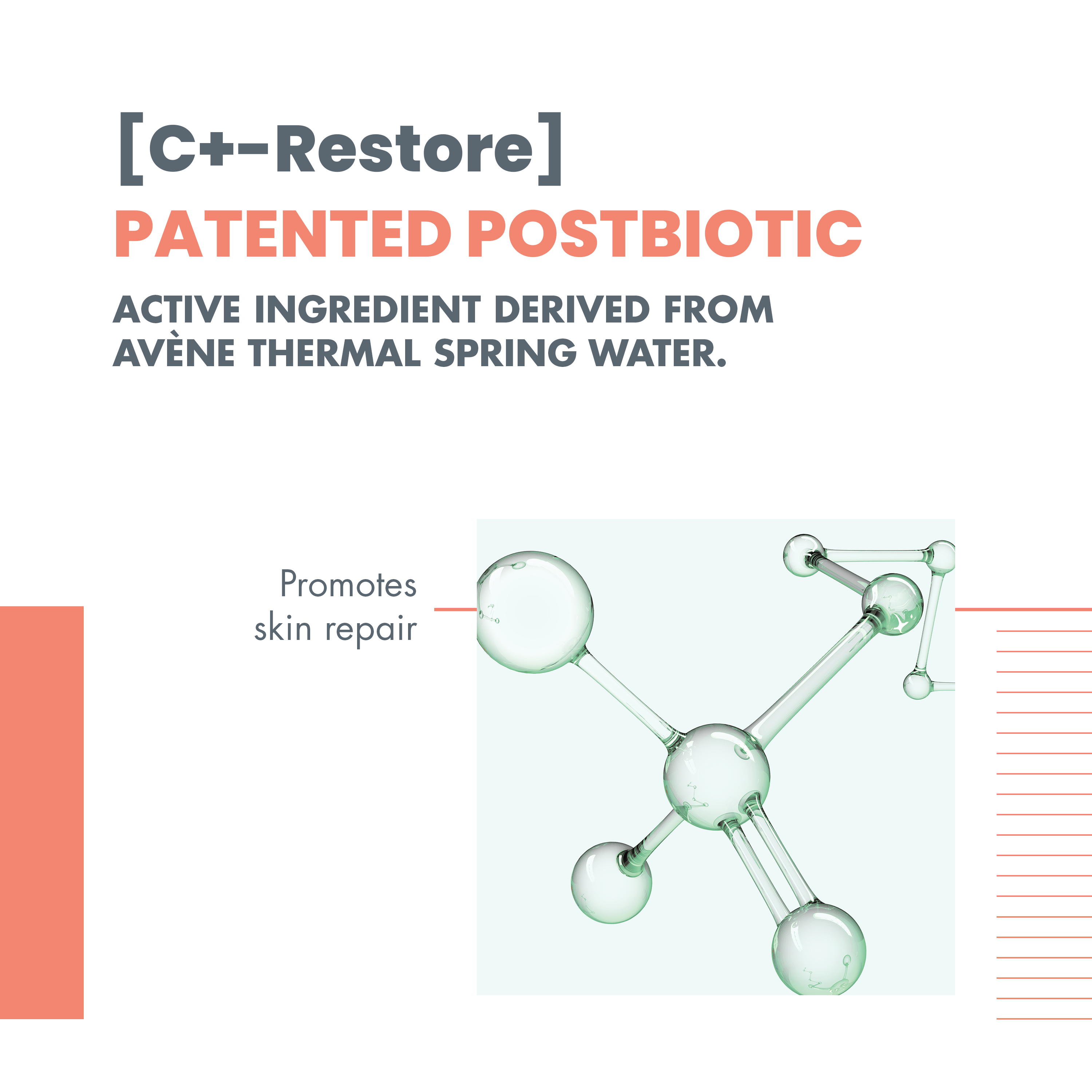 [C+-Restore]

PATENTED POSTBIOTIC

ACTIVE INGREDIENT DERIVED FROM AVÈNE THERMAL SPRING WATER.

Promotes skin repair